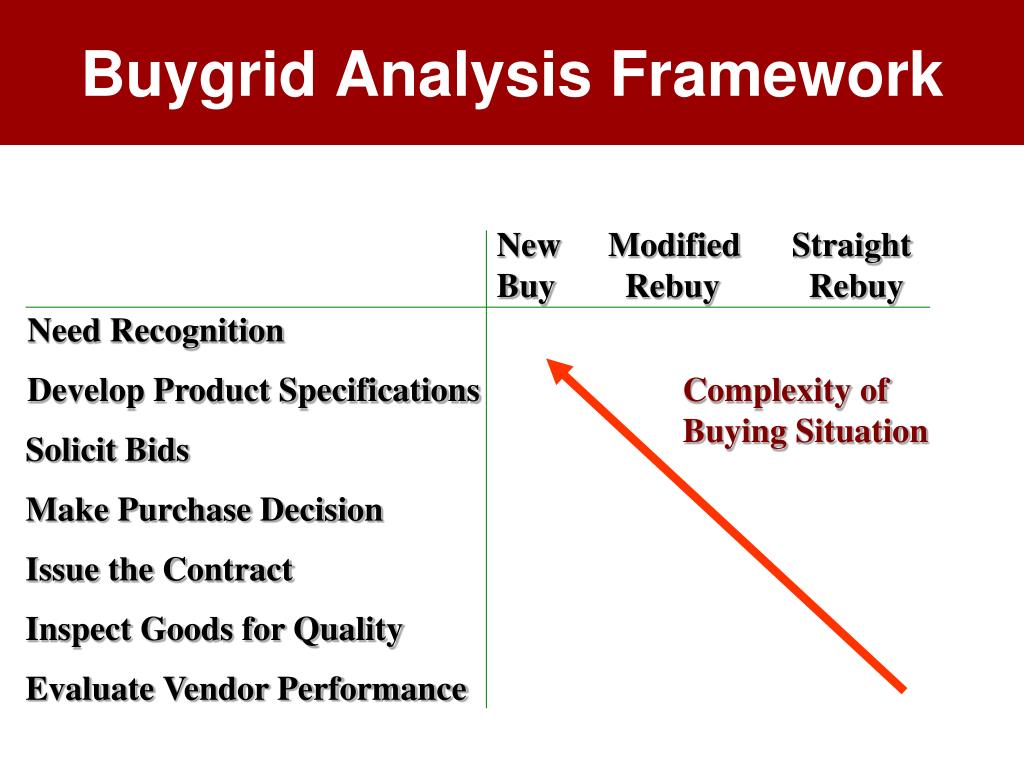 Buygrid Analysis Framework

| | New Buy | Modified Rebuy | Straight Rebuy |
|---|---|---|---|
| Need Recognition | | | |
| Develop Product Specifications | | | |
| Solicit Bids | | | |
| Make Purchase Decision | | | |
| Issue the Contract | | | |
| Inspect Goods for Quality | | | |
| Evaluate Vendor Performance | | | |

Complexity of Buying Situation